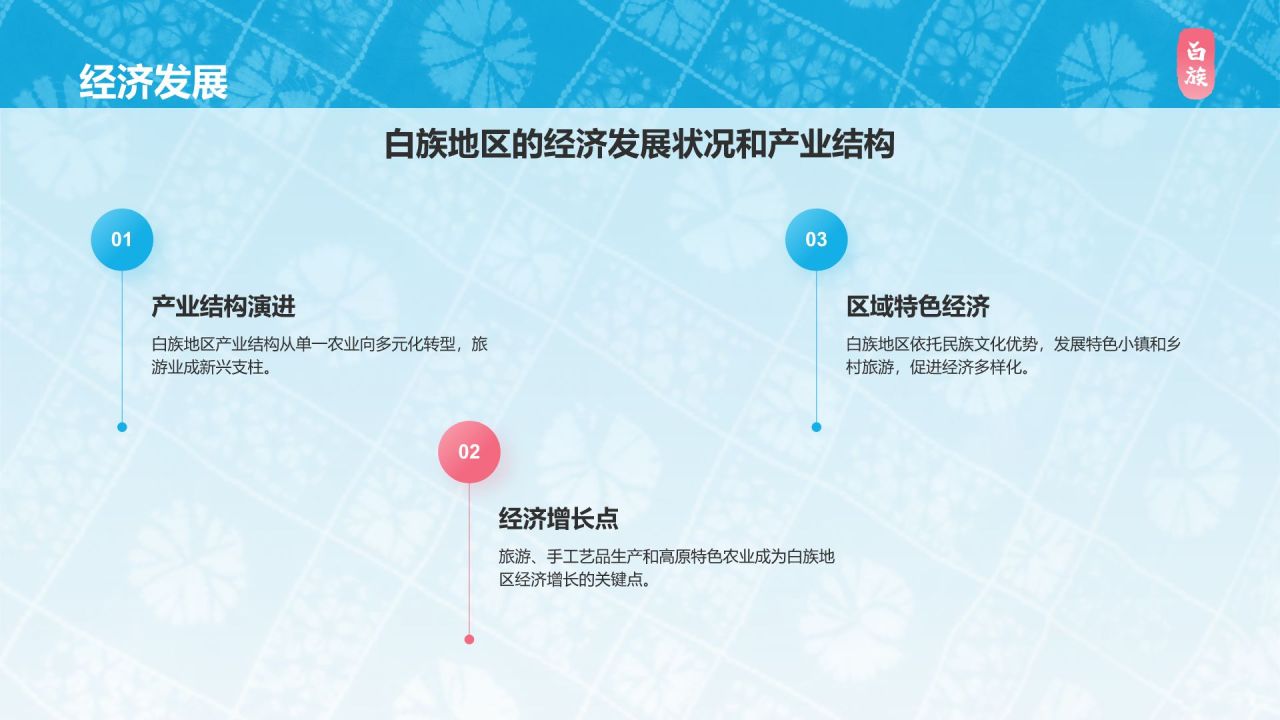 经济发展

白族

白族地区的经济发展状况和产业结构

01

产业结构演进

白族地区产业结构从单一农业向多元化转型，旅游业成新兴支柱。

02

经济增长点

旅游、手工艺品生产和高原特色农业成为白族地区经济增长的关键点。

03

区域特色经济

白族地区依托民族文化优势，发展特色小镇和乡村旅游，促进经济多样化。